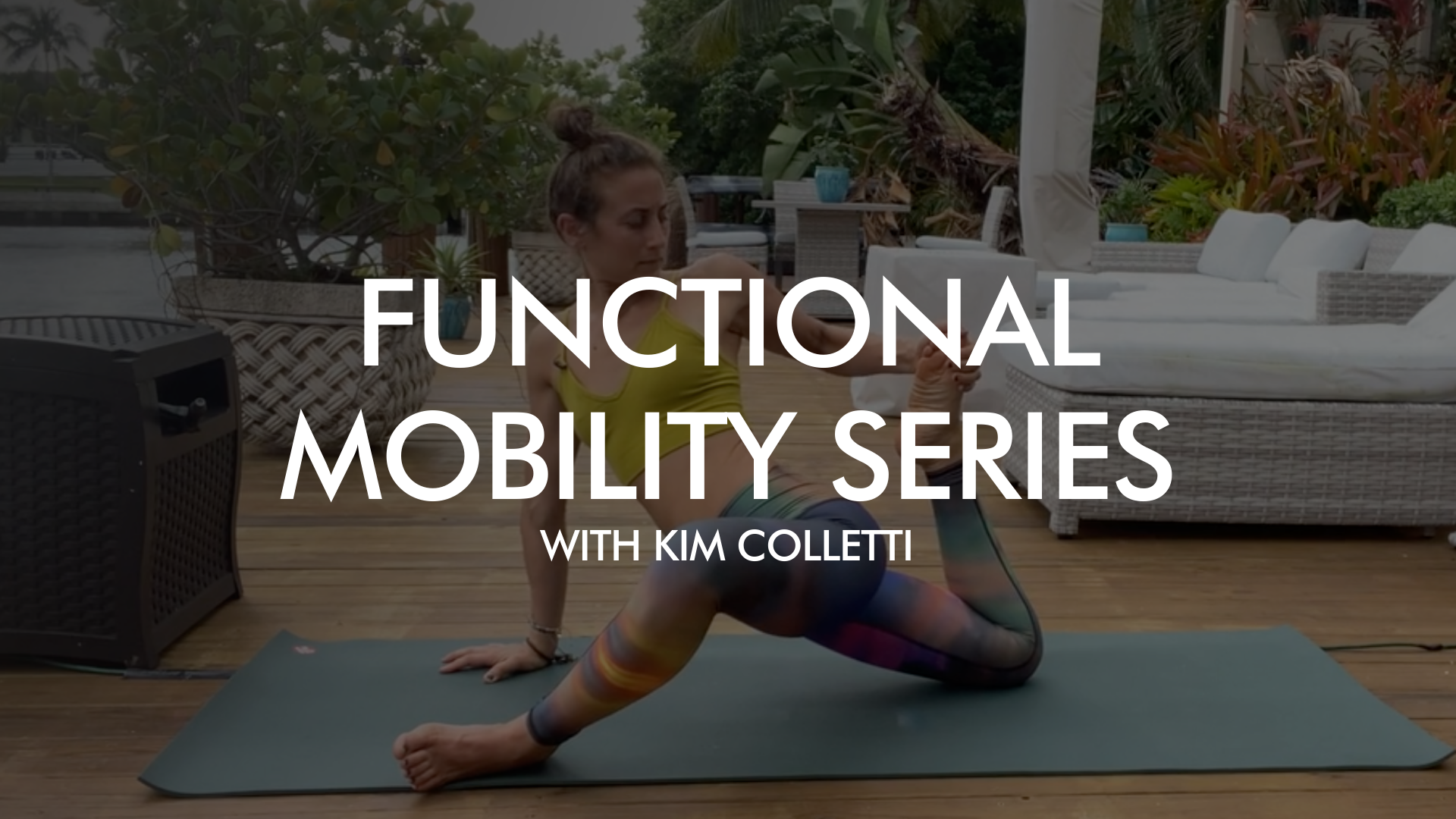 FUNCTIONAL MOBILITY SERIES

WITH KIM COLLETTI